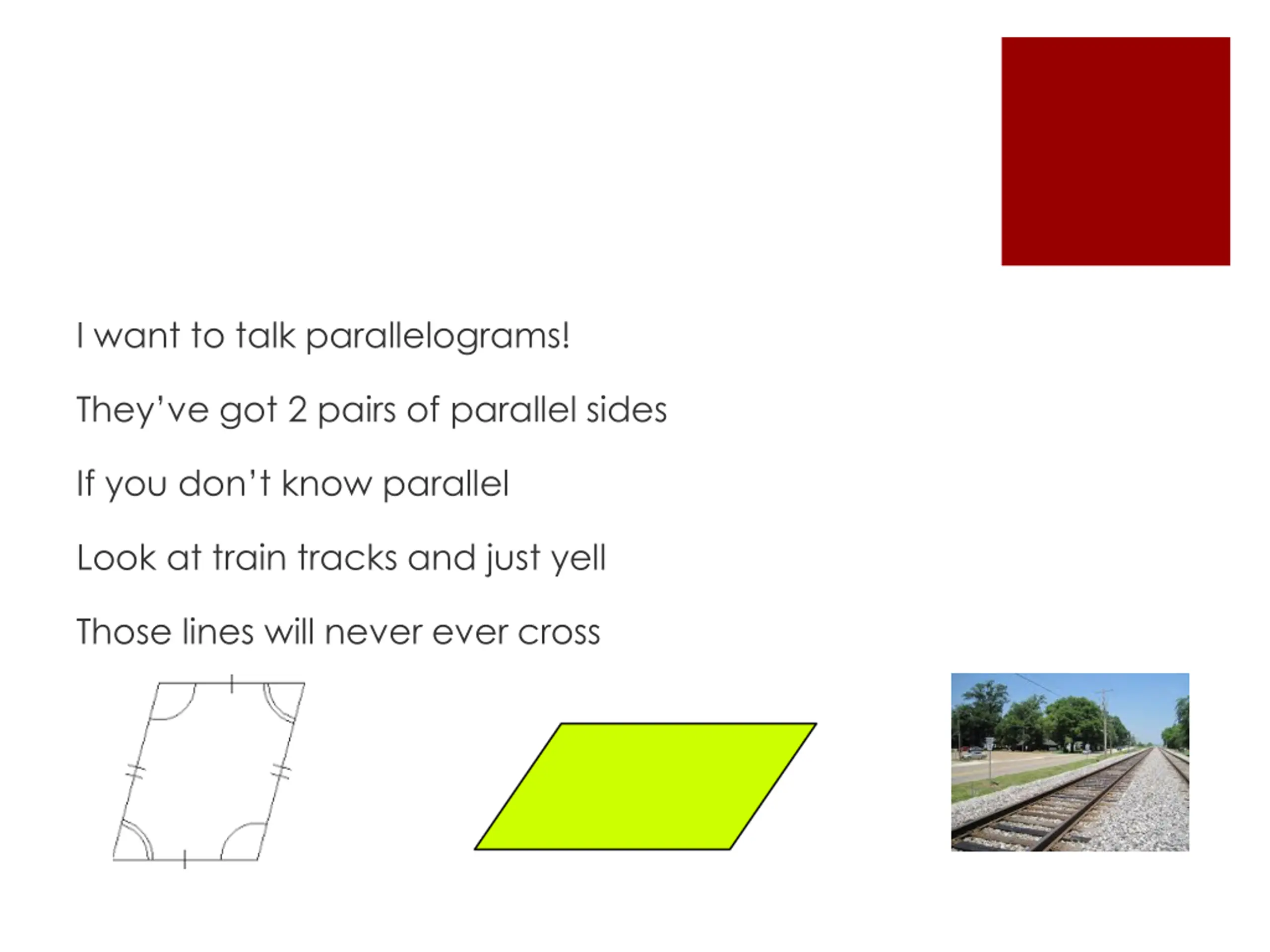 I want to talk parallelograms!

They've got 2 pairs of parallel sides

If you don't know parallel

Look at train tracks and just yell

Those lines will never ever cross